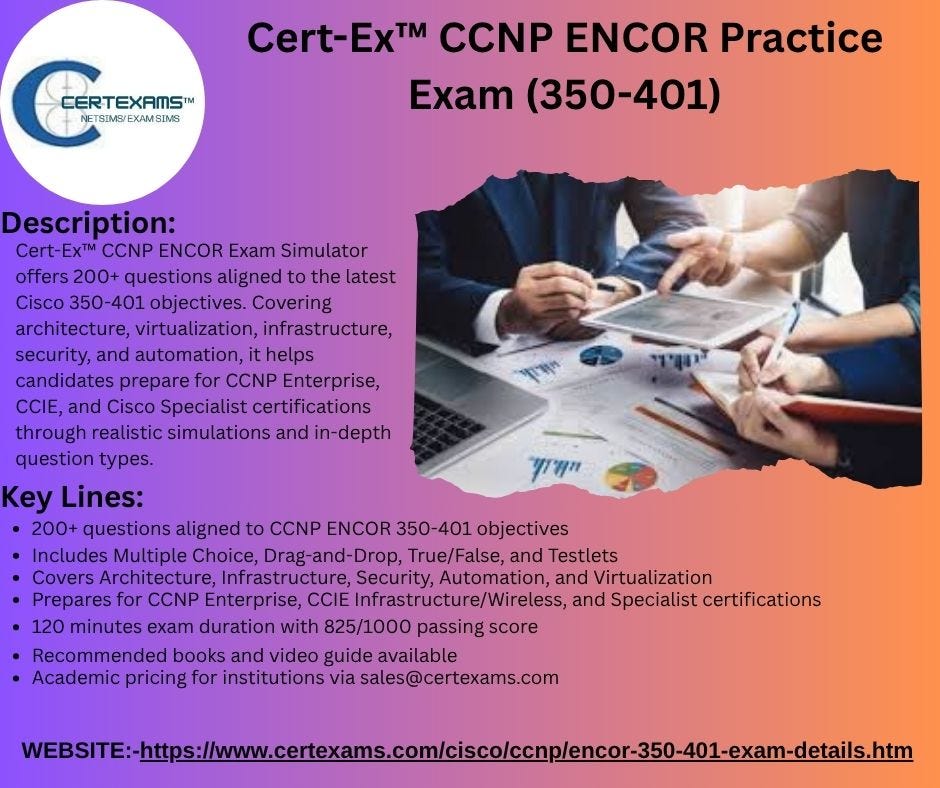 CERTEXAMS™
NETSIMS/ EXAM SIMS

Cert-Ex™ CCNP ENCOR Practice Exam (350-401)

Description:
Cert-Ex™ CCNP ENCOR Exam Simulator offers 200+ questions aligned to the latest Cisco 350-401 objectives. Covering architecture, virtualization, infrastructure, security, and automation, it helps candidates prepare for CCNP Enterprise, CCIE, and Cisco Specialist certifications through realistic simulations and in-depth question types.

Key Lines:
• 200+ questions aligned to CCNP ENCOR 350-401 objectives
• Includes Multiple Choice, Drag-and-Drop, True/False, and Testlets
• Covers Architecture, Infrastructure, Security, Automation, and Virtualization
• Prepares for CCNP Enterprise, CCIE Infrastructure/Wireless, and Specialist certifications
• 120 minutes exam duration with 825/1000 passing score
• Recommended books and video guide available
• Academic pricing for institutions via sales@certexams.com

WEBSITE:-https://www.certexams.com/cisco/ccnp/encor-350-401-exam-details.htm